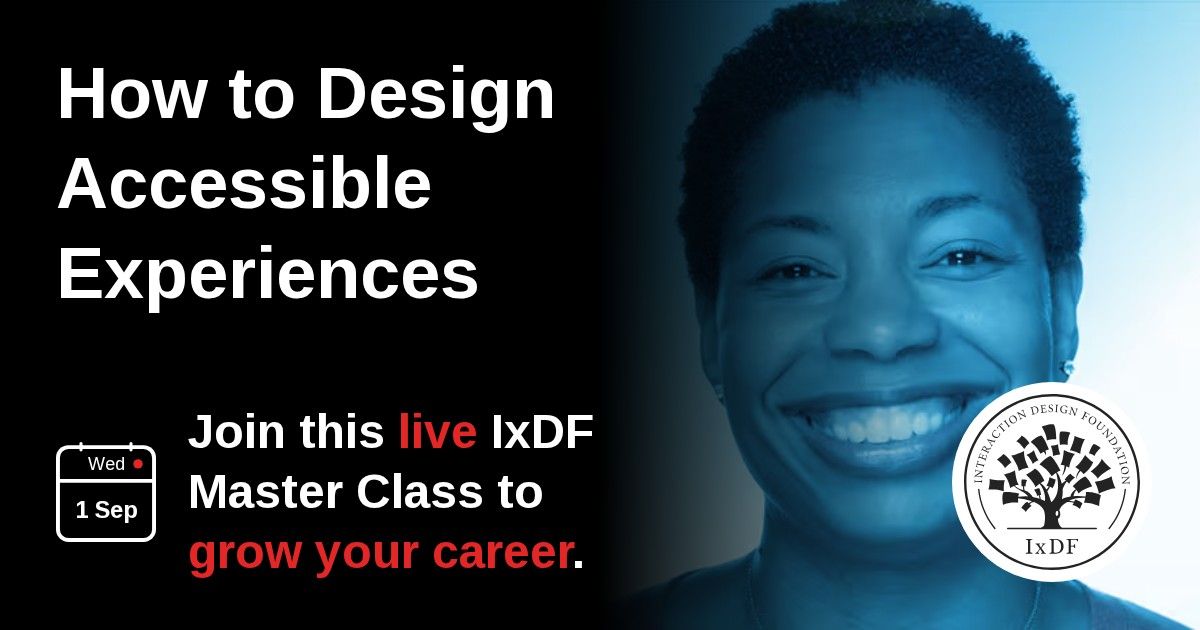 How to Design Accessible Experiences

Wed
1 Sep

Join this live IxDF Master Class to grow your career.

INTERACTION DESIGN FOUNDATION
IxDF